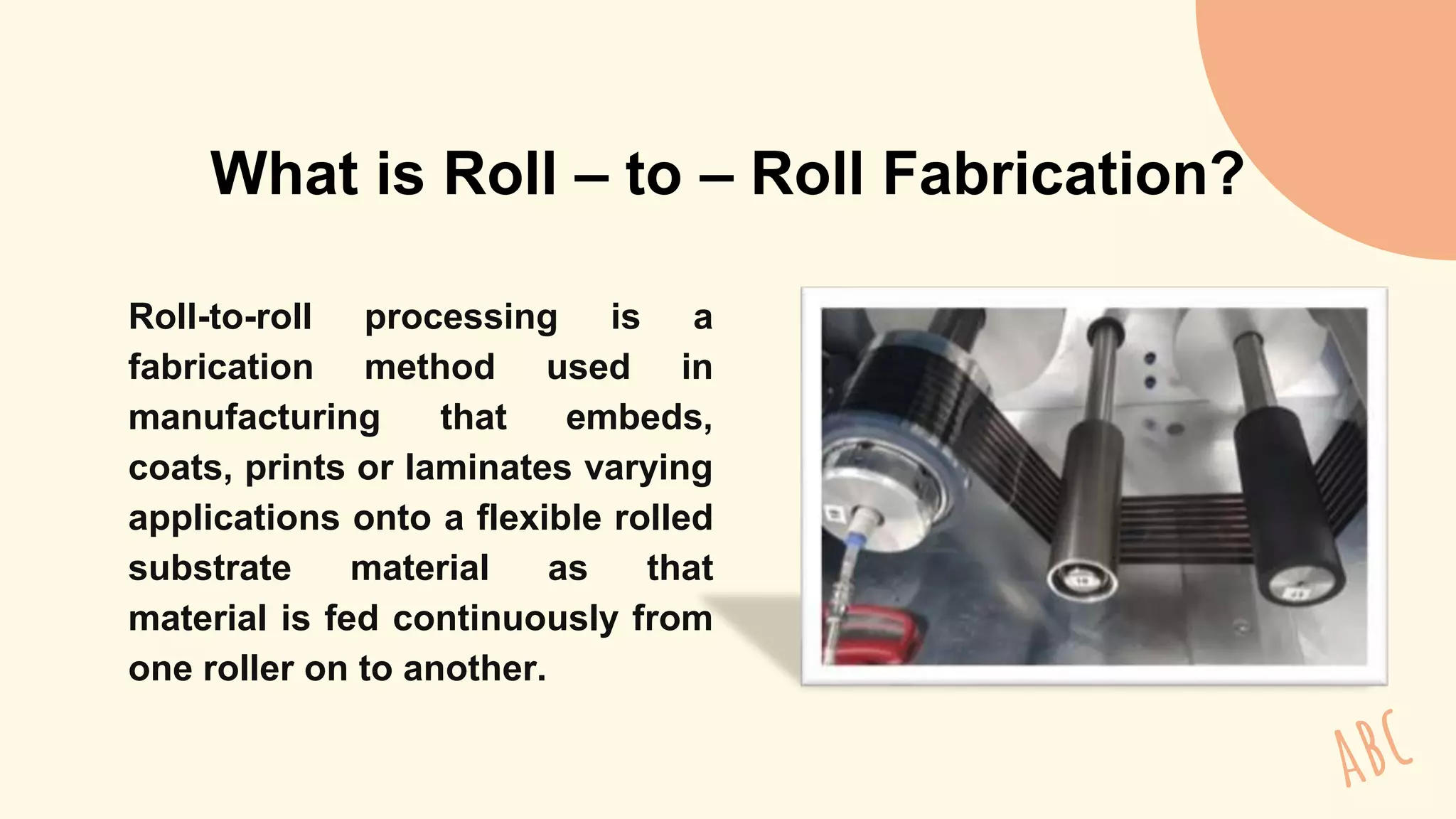 What is Roll – to – Roll Fabrication?

Roll-to-roll processing is a fabrication method used in manufacturing that embeds, coats, prints or laminates varying applications onto a flexible rolled substrate material as that material is fed continuously from one roller on to another.

ABC